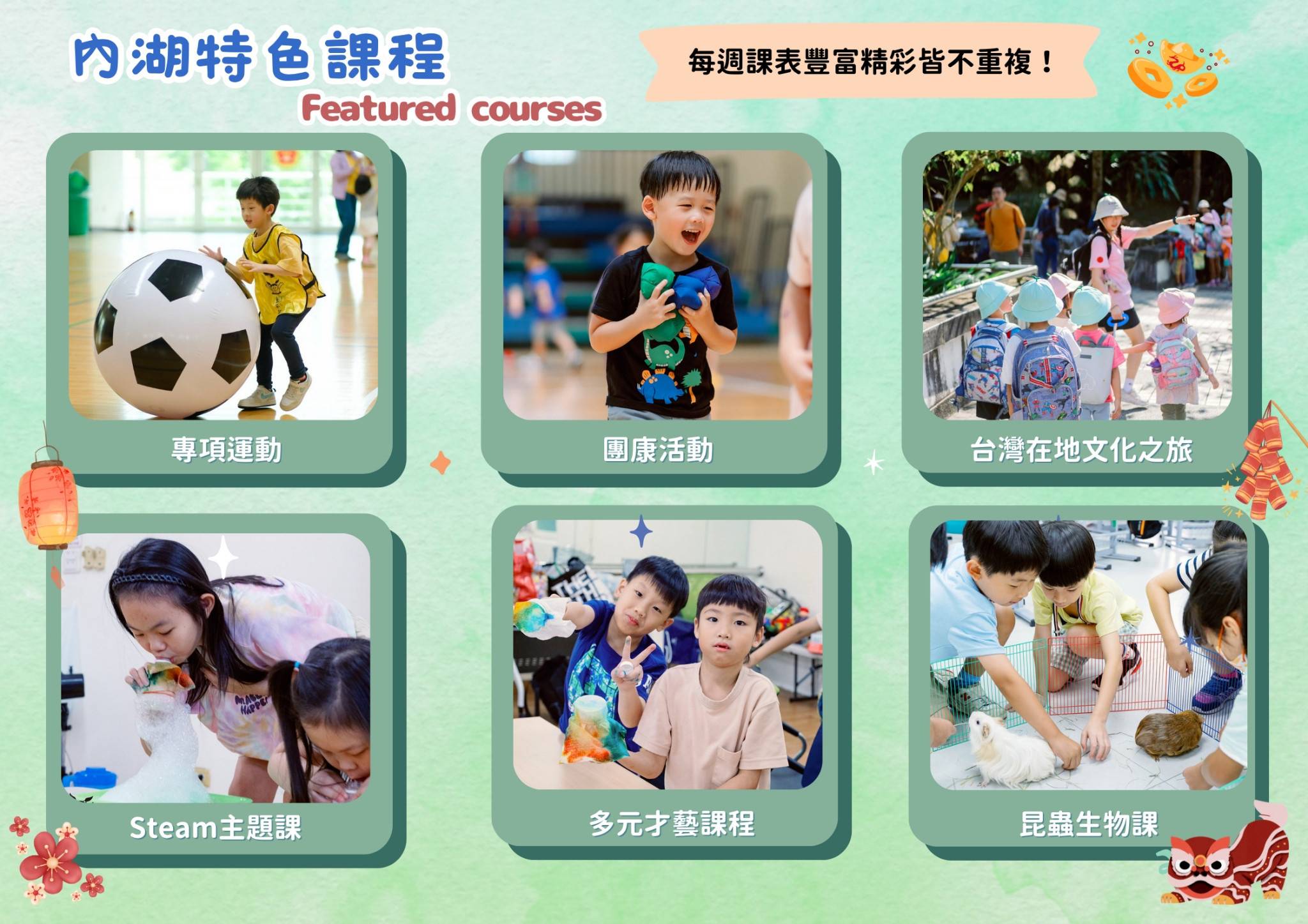 內湖特色課程
Featured courses

每週課表豐富精彩皆不重複！

專項運動

團康活動

台灣在地文化之旅

Steam主題課

多元才藝課程

昆蟲生物課